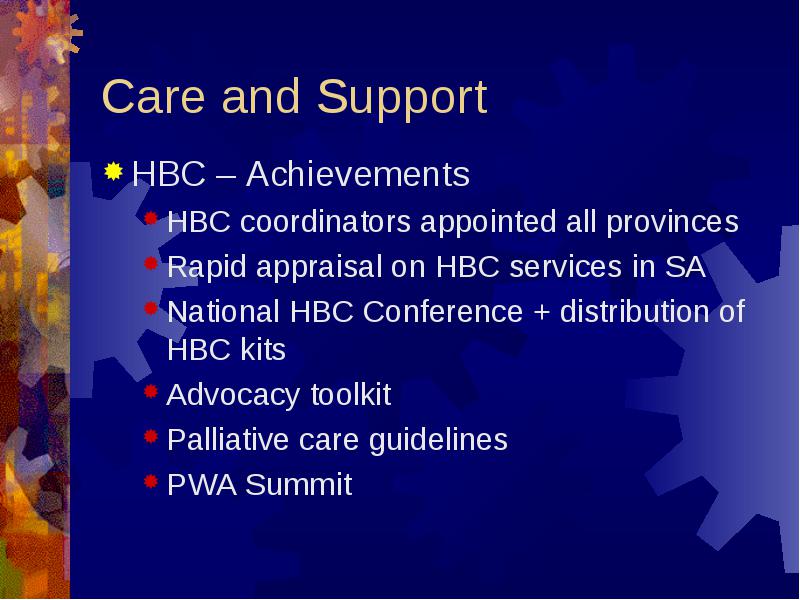 Care and Support

HBC – Achievements

HBC coordinators appointed all provinces

Rapid appraisal on HBC services in SA

National HBC Conference + distribution of HBC kits

Advocacy toolkit

Palliative care guidelines

PWA Summit